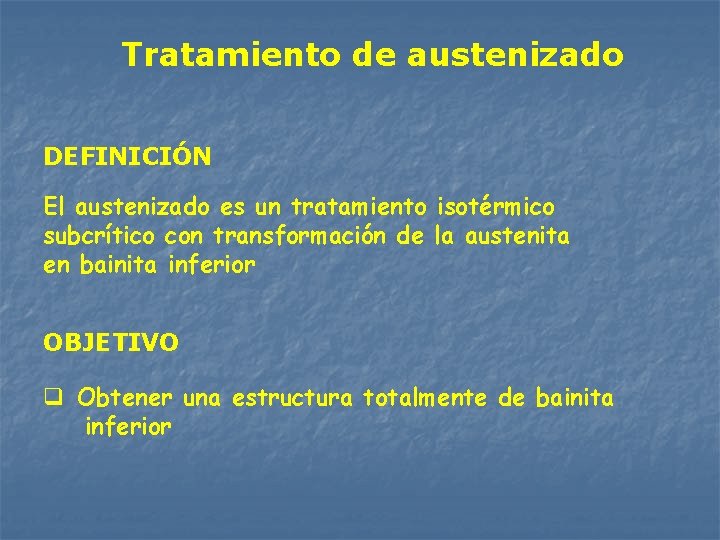 Tratamiento de austenizado

DEFINICIÓN

El austenizado es un tratamiento isotérmico subcrítico con transformación de la austenita en bainita inferior

OBJETIVO

❑ Obtener una estructura totalmente de bainita inferior